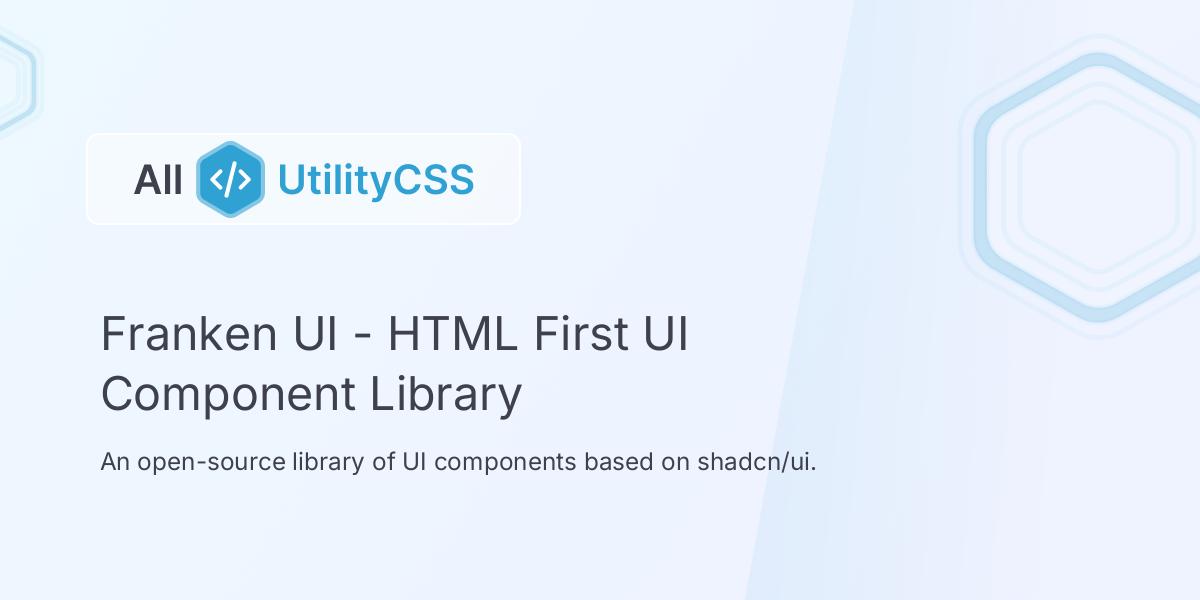 All </> UtilityCSS

Franken UI - HTML First UI Component Library

An open-source library of UI components based on shadcn/ui.